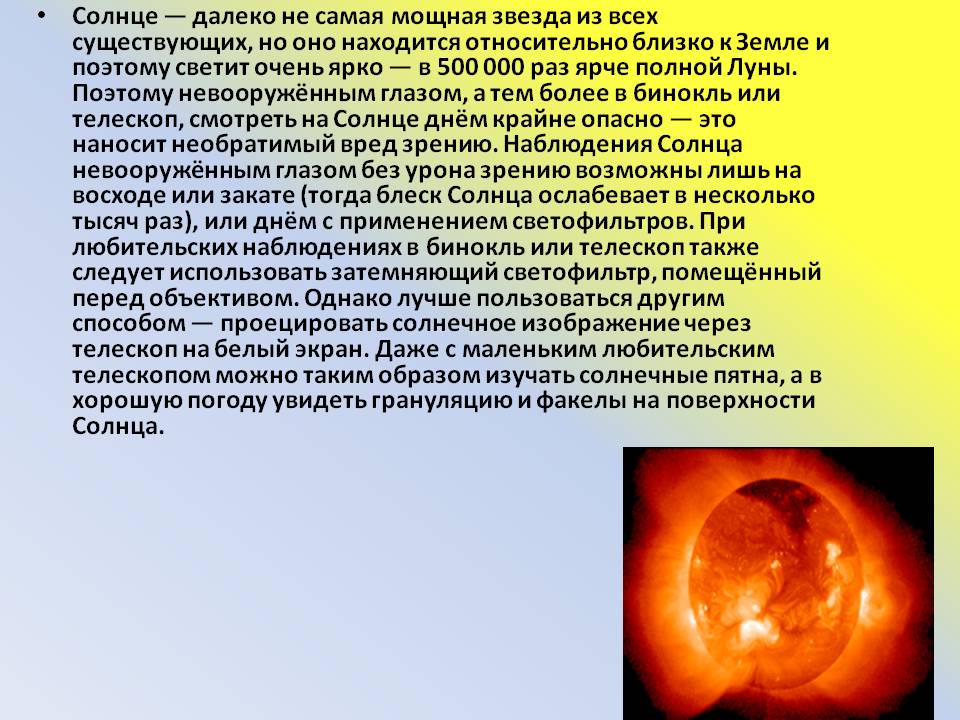 • Солнце — далеко не самая мощная звезда из всех существующих, но оно находится относительно близко к Земле и поэтому светит очень ярко — в 500 000 раз ярче полной Луны. Поэтому невооружённым глазом, а тем более в бинокль или телескоп, смотреть на Солнце днём крайне опасно — это наносит необратимый вред зрению. Наблюдения Солнца невооружённым глазом без урона зрению возможны лишь на восходе или закате (тогда блеск Солнца ослабевает в несколько тысяч раз), или днём с применением светофильтров. При любительских наблюдениях в бинокль или телескоп также следует использовать затемняющий светофильтр, помещённый перед объективом. Однако лучше пользоваться другим способом — проецировать солнечное изображение через телескоп на белый экран. Даже с маленьким любительским телескопом можно таким образом изучать солнечные пятна, а в хорошую погоду увидеть грануляцию и факелы на поверхности Солнца.